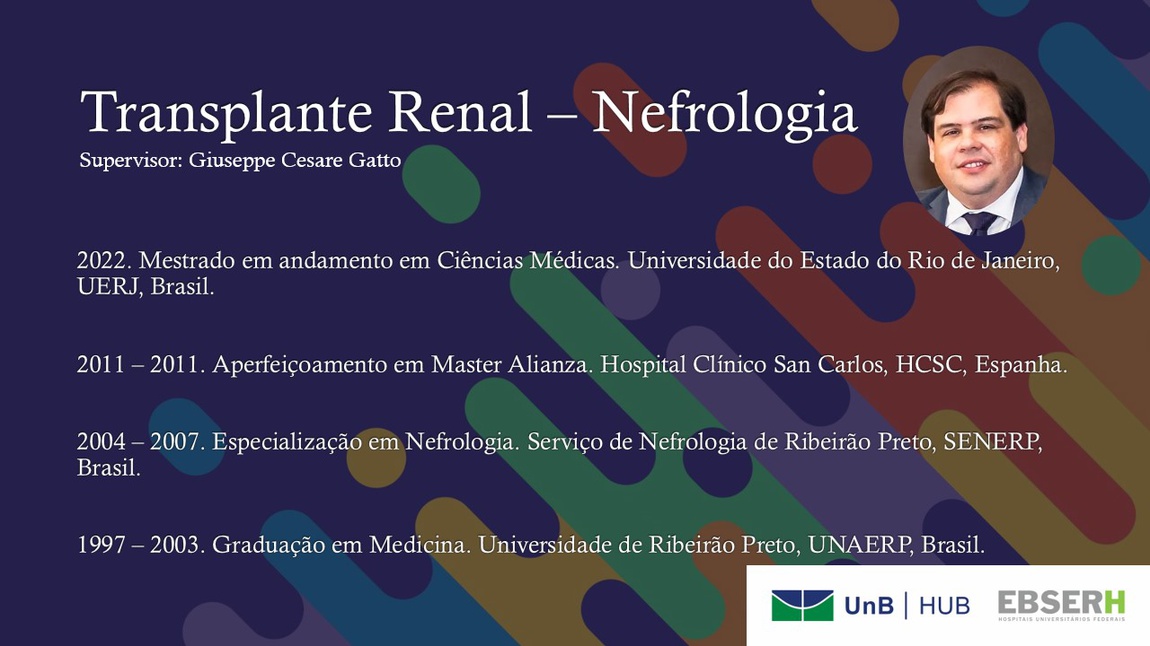 Transplante Renal – Nefrologia
Supervisor: Giuseppe Cesare Gatto

2022. Mestrado em andamento em Ciências Médicas. Universidade do Estado do Rio de Janeiro, UERJ, Brasil.

2011 – 2011. Aperfeiçoamento em Master Alianza. Hospital Clínico San Carlos, HCSC, Espanha.

2004 – 2007. Especialização em Nefrologia. Serviço de Nefrologia de Ribeirão Preto, SENERP, Brasil.

1997 – 2003. Graduação em Medicina. Universidade de Ribeirão Preto, UNAERP, Brasil.

UnB | HUB

EBSERH
HOSPITAIS UNIVERSITÁRIOS FEDERAIS